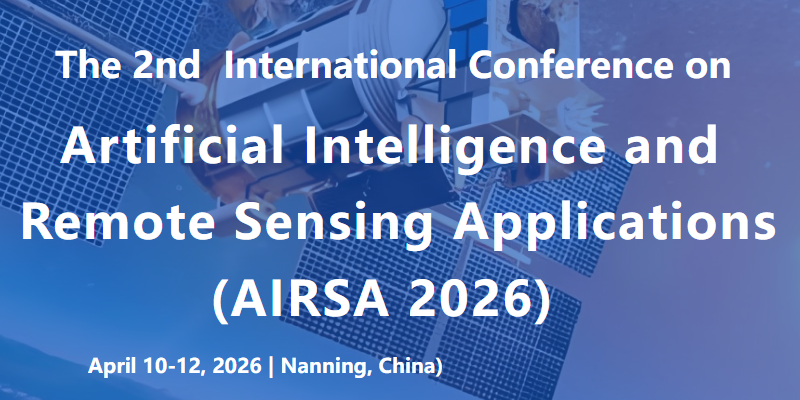 The 2nd International Conference on

Artificial Intelligence and Remote Sensing Applications (AIRSA 2026)

April 10-12, 2026 | Nanning, China)